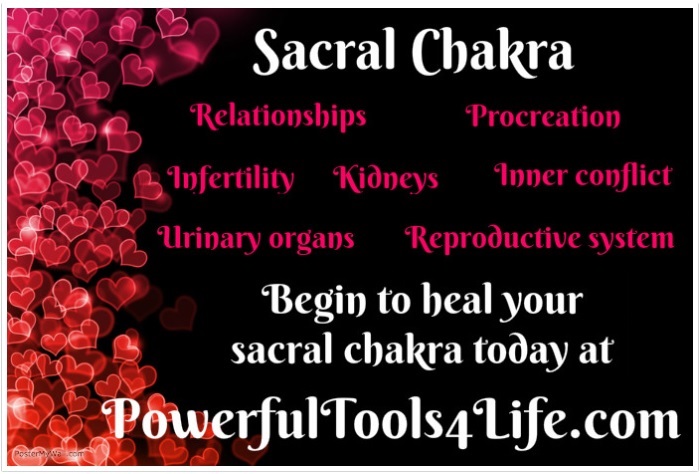 Sacral Chakra

Relationships Procreation

Infertility Kidneys Inner conflict

Urinary organs Reproductive system

Begin to heal your sacral chakra today at

PowerfulTools4Life.com

PosterMyWall.com